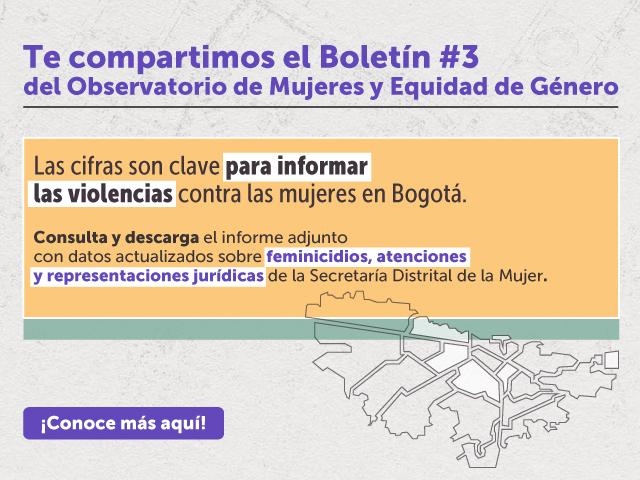 Te compartimos el Boletín #3
del Observatorio de Mujeres y Equidad de Género

Las cifras son clave para informar las violencias contra las mujeres en Bogotá.

Consulta y descarga el informe adjunto con datos actualizados sobre feminicidios, atenciones y representaciones jurídicas de la Secretaría Distrital de la Mujer.

¡Conoce más aquí!